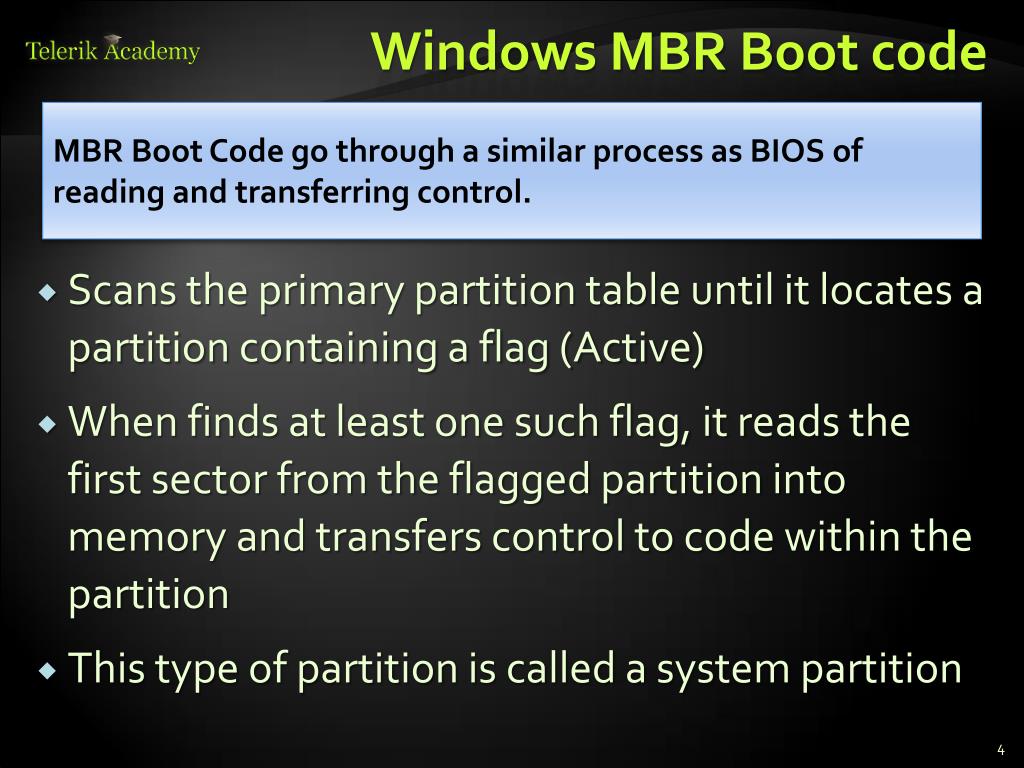 Telerik Academy

Windows MBR Boot code

MBR Boot Code go through a similar process as BIOS of reading and transferring control.

◆ Scans the primary partition table until it locates a partition containing a flag (Active)

◆ When finds at least one such flag, it reads the first sector from the flagged partition into memory and transfers control to code within the partition

◆ This type of partition is called a system partition

4